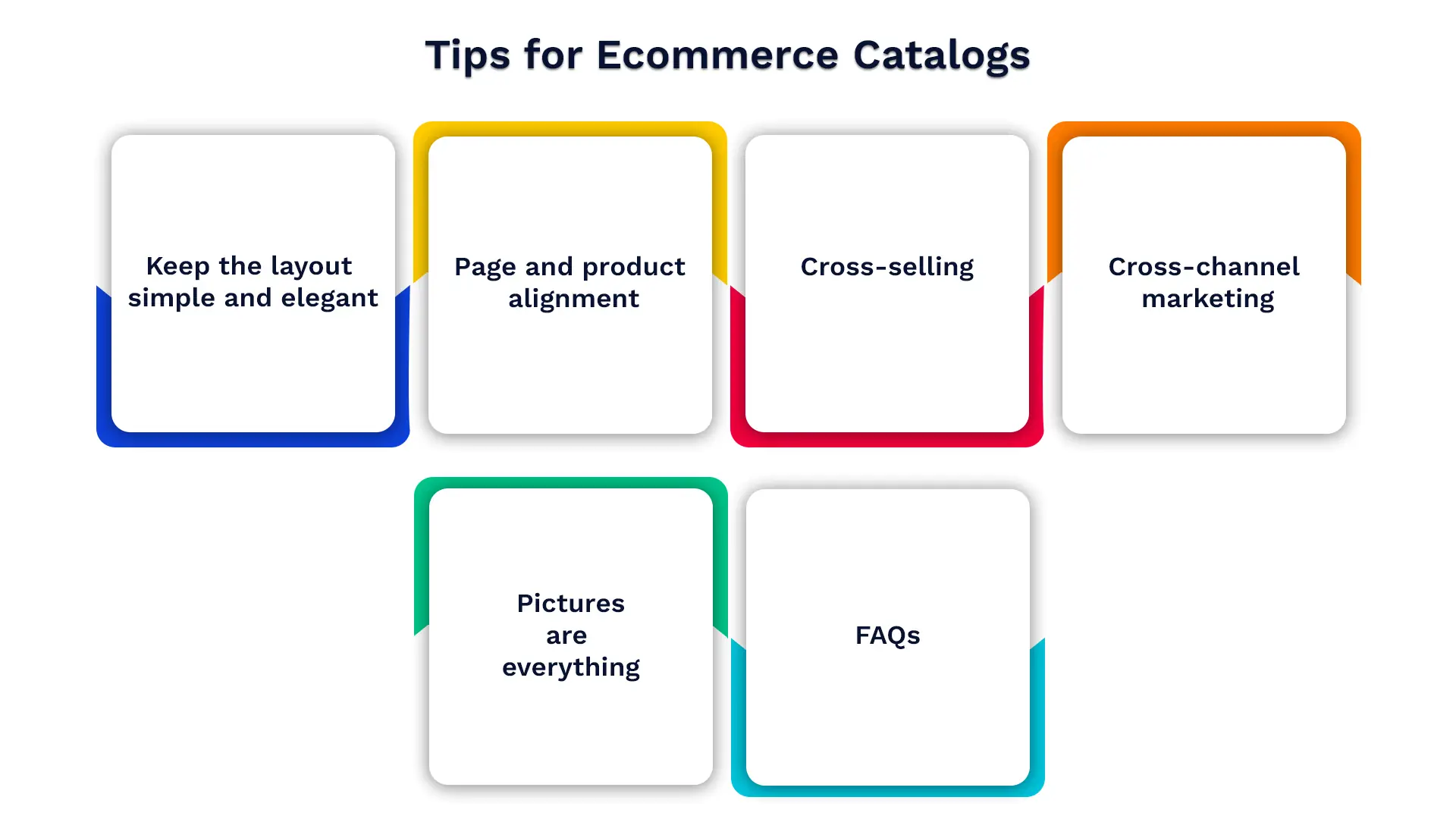 Tips for Ecommerce Catalogs

Keep the layout simple and elegant

Page and product alignment

Cross-selling

Cross-channel marketing

Pictures are everything

FAQs